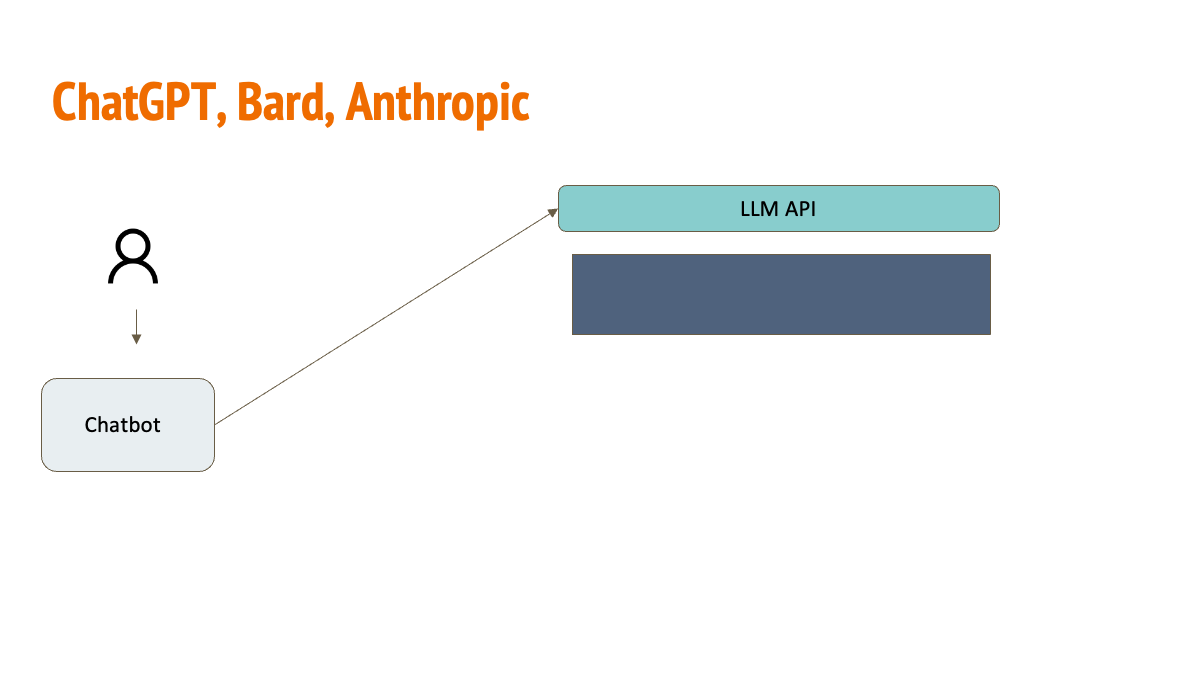 ChatGPT, Bard, Anthropic

LLM API

Chatbot